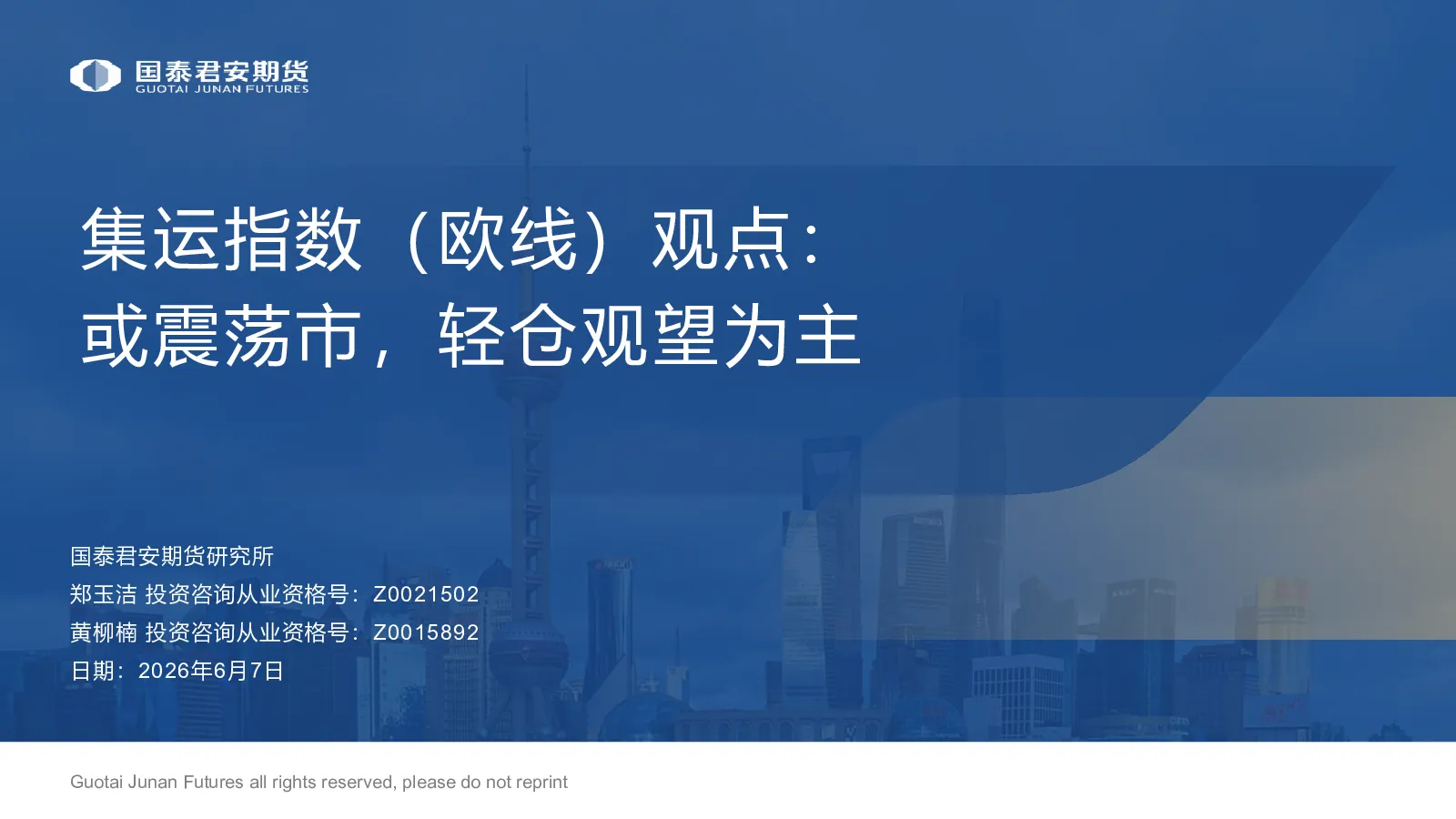 国泰君安期货
GUOTAI JUNAN FUTURES

集运指数（欧线）观点：
或震荡市，轻仓观望为主

国泰君安期货研究所
郑玉洁 投资咨询从业资格号：Z0021502
黄柳楠 投资咨询从业资格号：Z0015892
日期：2026年6月7日

Guotai Junan Futures all rights reserved, please do not reprint